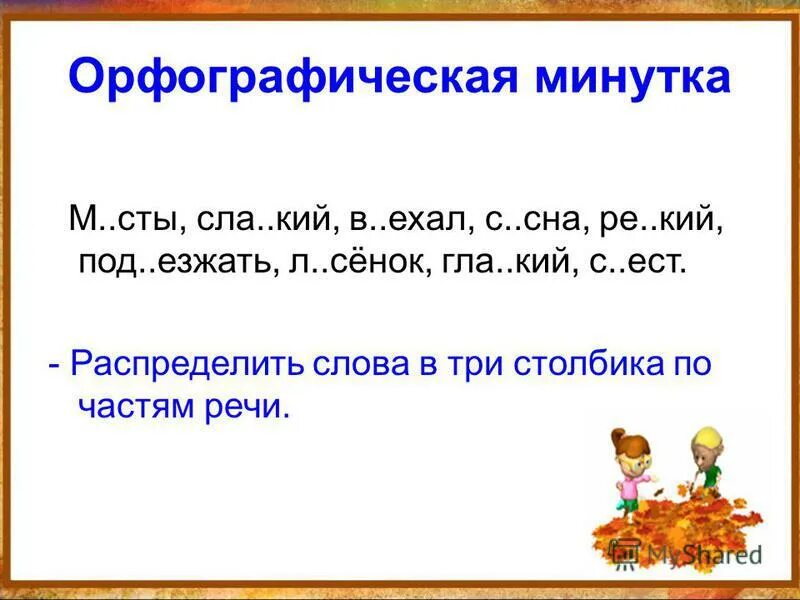 Орфографическая минутка

М..сты, сла..кий, в..ехал, с..сна, ре..кий, под..езжать, л..сёнок, гла..кий, с..ест.

- Распределить слова в три столбика по частям речи.

MyShared